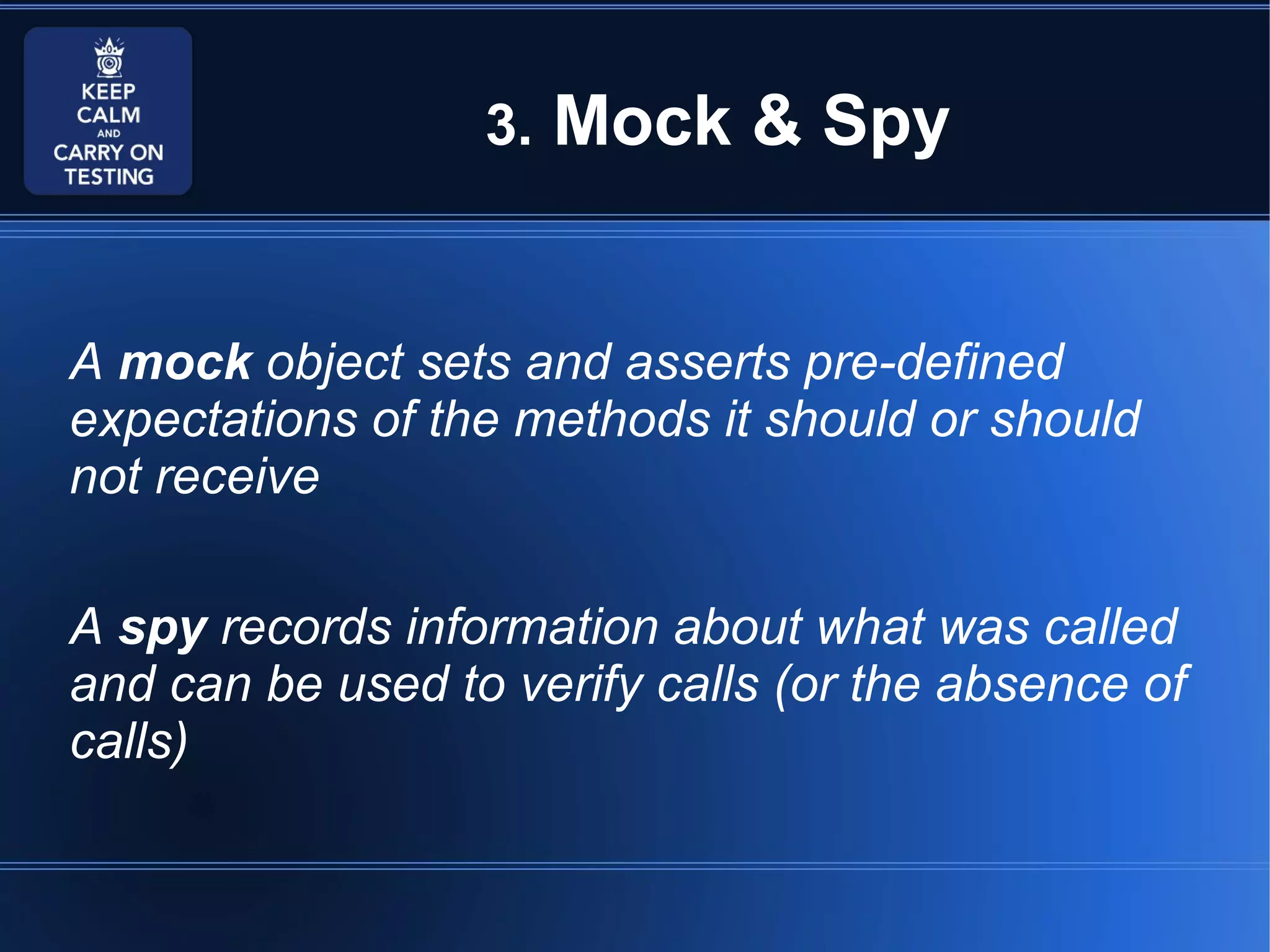 KEEP CALM AND CARRY ON TESTING

3. Mock & Spy

A mock object sets and asserts pre-defined expectations of the methods it should or should not receive

A spy records information about what was called and can be used to verify calls (or the absence of calls)